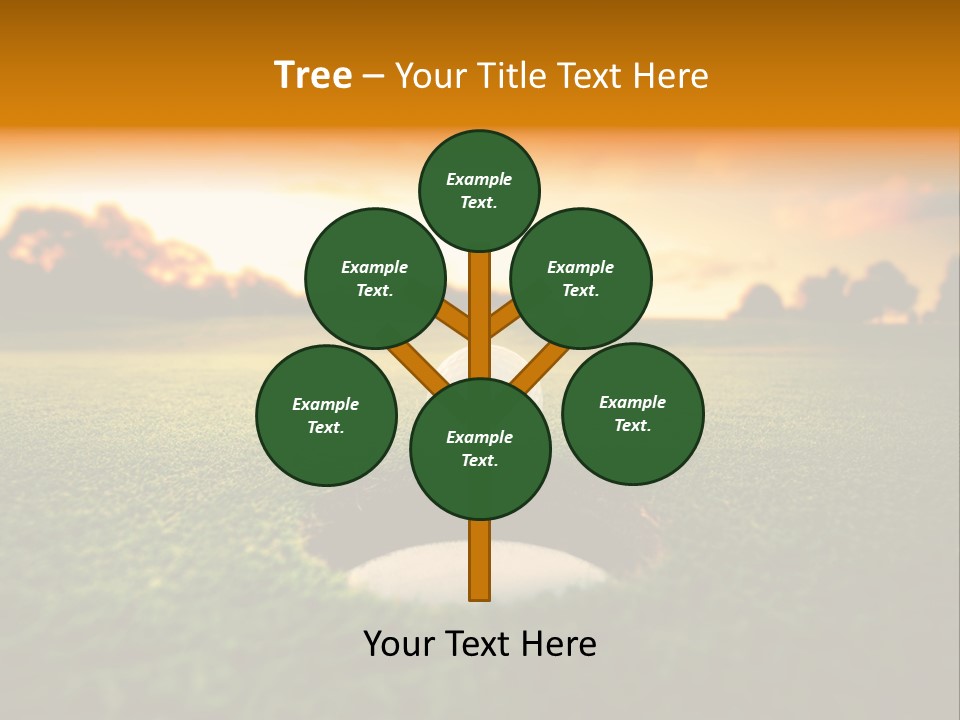 Tree – Your Title Text Here

Example Text.

Example Text.

Example Text.

Example Text.

Example Text.

Example Text.

Your Text Here